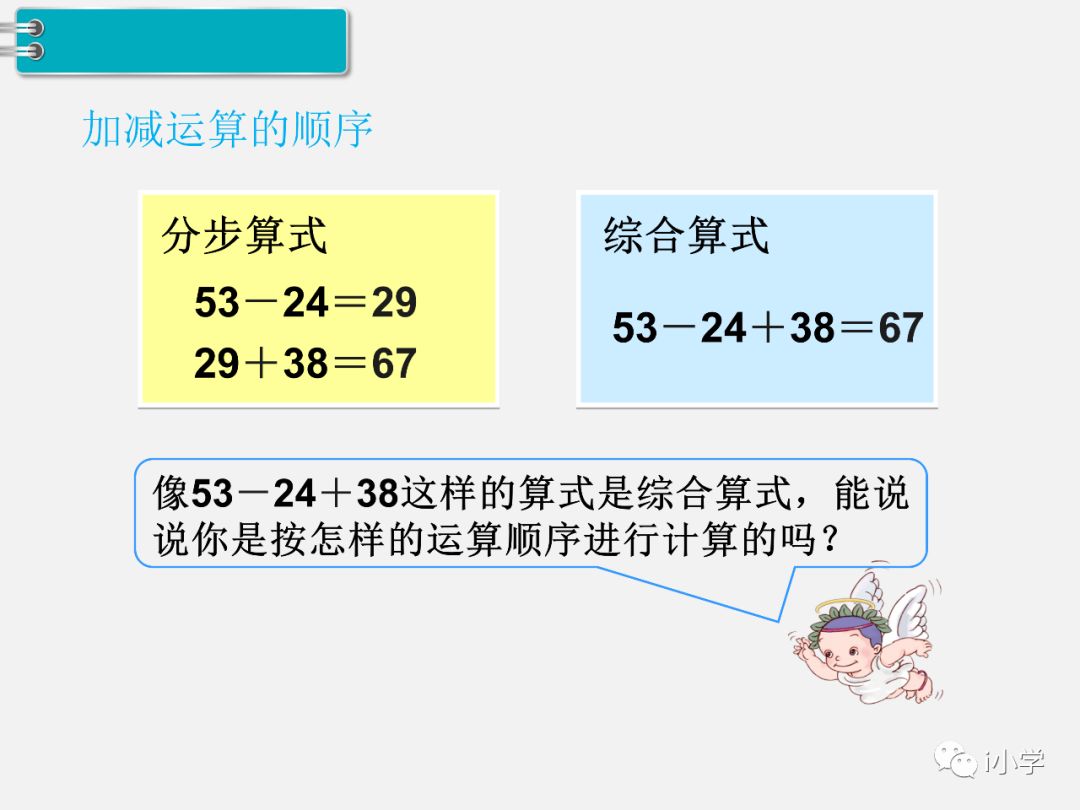 加减运算的顺序

分步算式

$53-24=29$

$29+38=67$

综合算式

$53-24+38=67$

像$53-24+38$这样的算式是综合算式，能说说你是按怎样的运算顺序进行计算的吗？

i小学